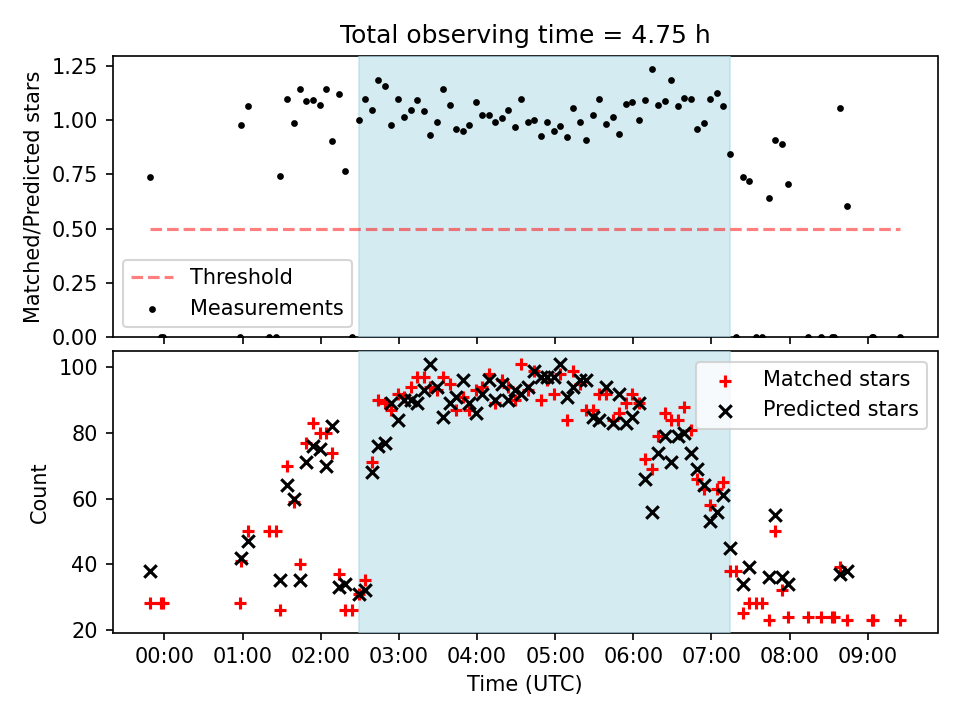 Total observing time = 4.75 h

Matched/Predicted stars

1.25
1.00
0.75
0.50
0.25
0.00

Threshold
Measurements

Count

100
80
60
40
20

Matched stars
Predicted stars

00:00
01:00
02:00
03:00
04:00
05:00
06:00
07:00
08:00
09:00

Time (UTC)